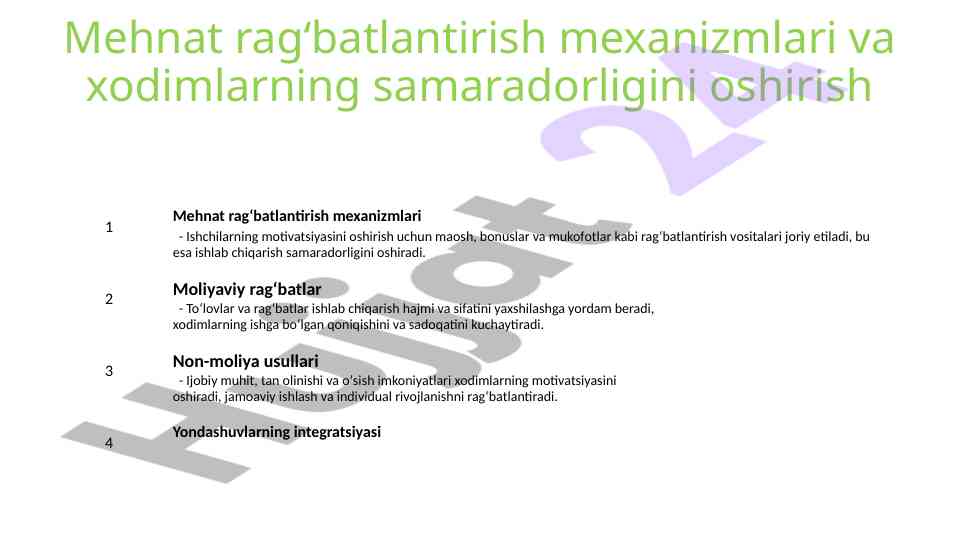 Mehnat rag‘batlantirish mexanizmlari va xodimlarning samaradorligini oshirish

1

Mehnat rag‘batlantirish mexanizmlari

- Ishchilarning motivatsiyasini oshirish uchun maosh, bonuslar va mukofotlar kabi rag‘batlantirish vositalari joriy etiladi, bu esa ishlab chiqarish samaradorligini oshiradi.

2

Moliyaviy rag‘batlar

- To‘lovlar va rag‘batlar ishlab chiqarish hajmi va sifatini yaxshilashga yordam beradi, xodimlarning ishga bo‘lgan qoniqishini va sadoqatini kuchaytiradi.

3

Non-moliya usullari

- Ijobiy muhit, tan olinishi va o‘sish imkoniyatlari xodimlarning motivatsiyasini oshiradi, jamoaviy ishlash va individual rivojlanishni rag‘batlantiradi.

4

Yondashuvlarning integratsiyasi

Hujjat 24